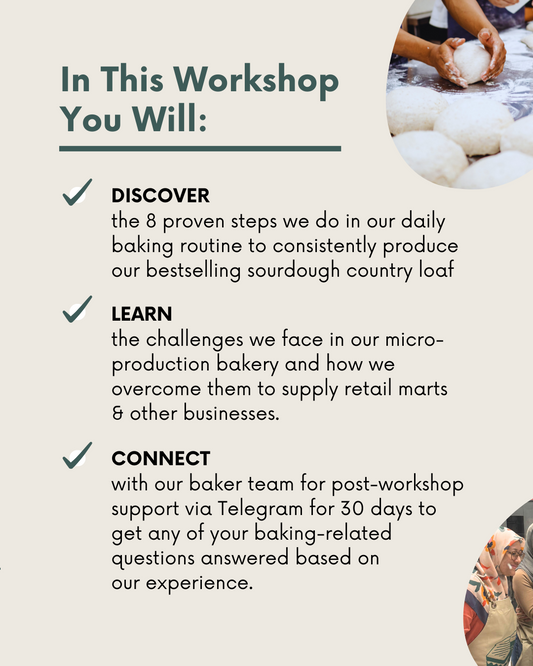 In This Workshop You Will:

DISCOVER
the 8 proven steps we do in our daily baking routine to consistently produce our bestselling sourdough country loaf

LEARN
the challenges we face in our micro-production bakery and how we overcome them to supply retail marts & other businesses.

CONNECT
with our baker team for post-workshop support via Telegram for 30 days to get any of your baking-related questions answered based on our experience.